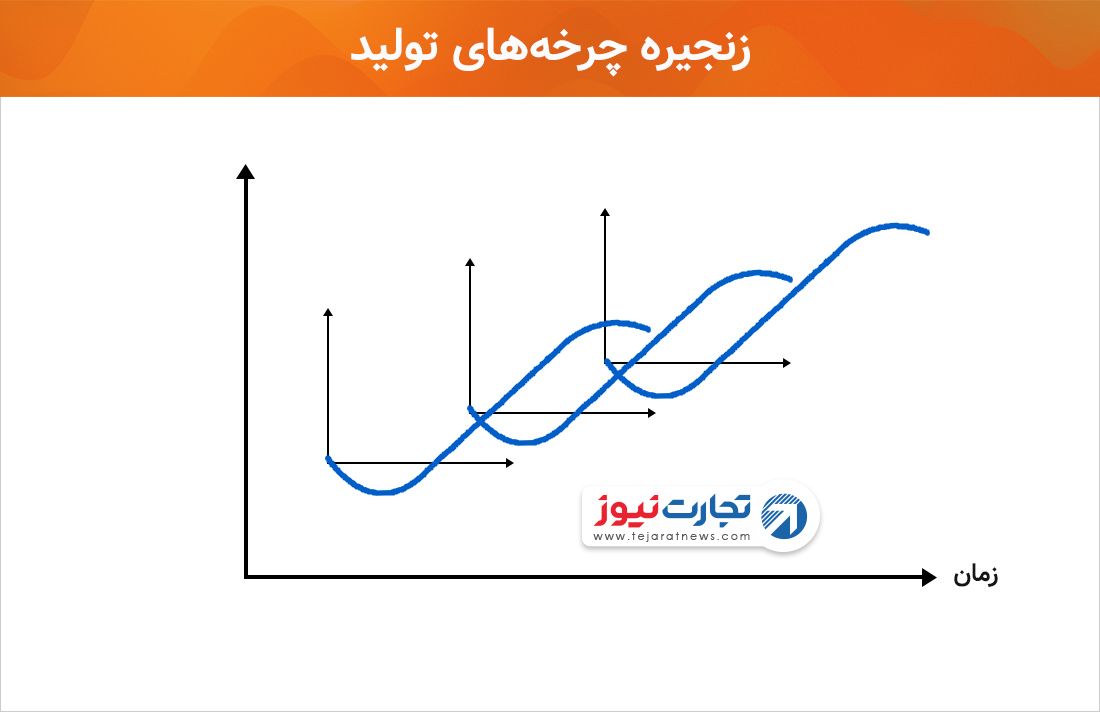 زنجیره چرخه‌های تولید

تجارت نیوز
www.tejaratnews.com

زمان